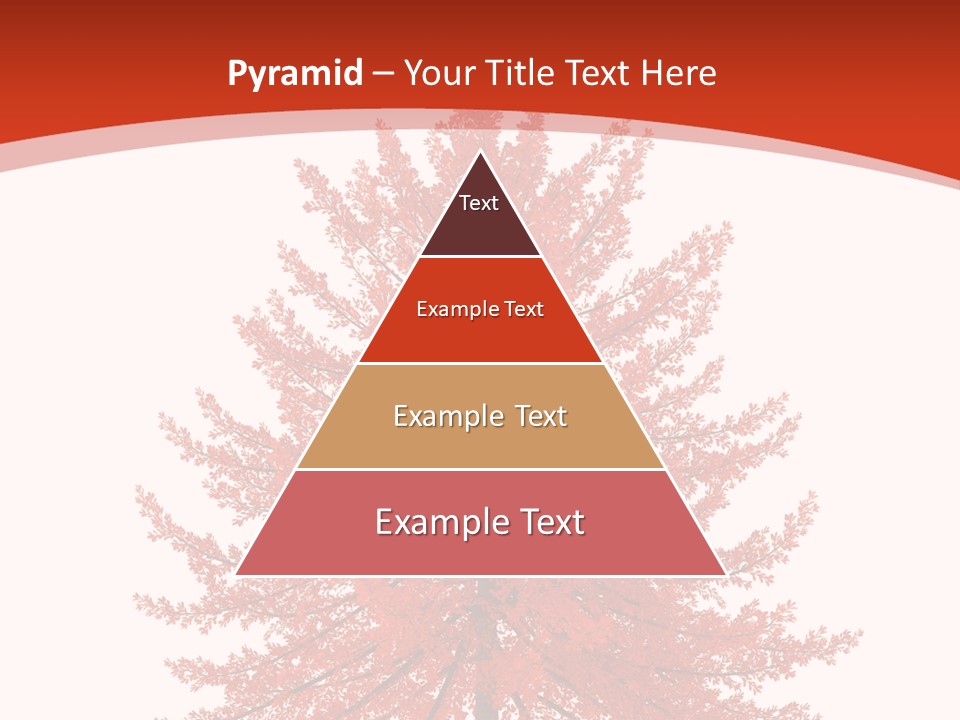 Pyramid – Your Title Text Here

Text

Example Text

Example Text

Example Text